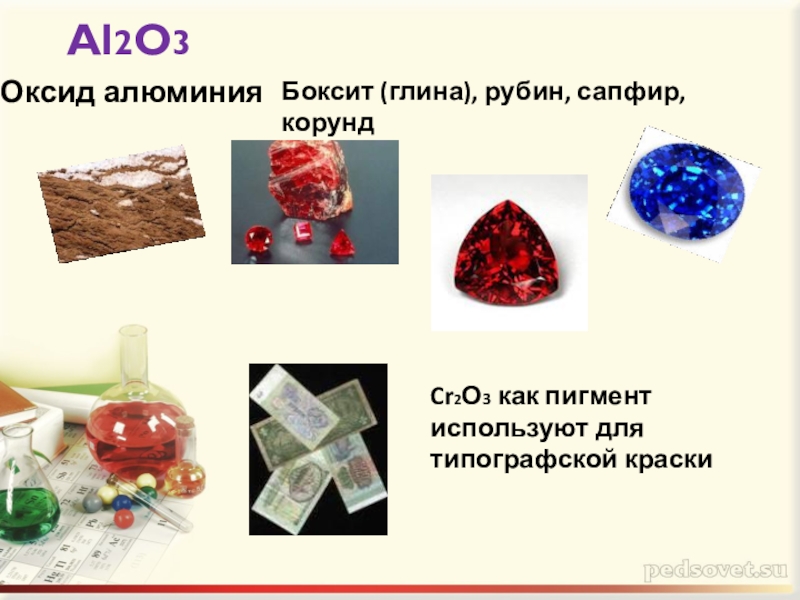 $Al_2O_3$

Оксид алюминия

Боксит (глина), рубин, сапфир, корунд

$Cr_2O_3$ как пигмент используют для типографской краски

pedsovet.su